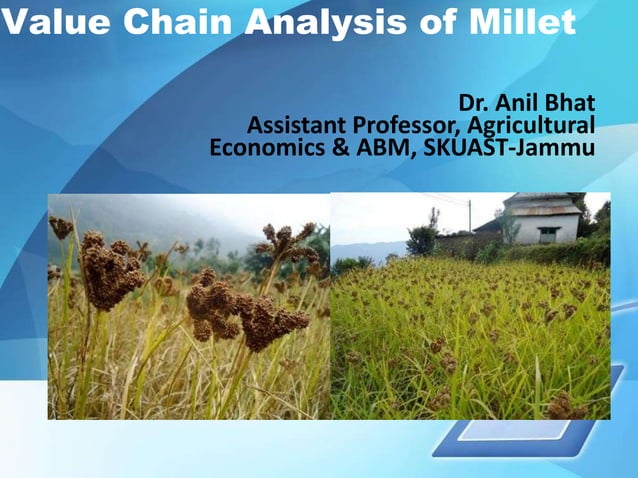 Value Chain Analysis of Millet

Dr. Anil Bhat
Assistant Professor, Agricultural Economics & ABM, SKUAST-Jammu